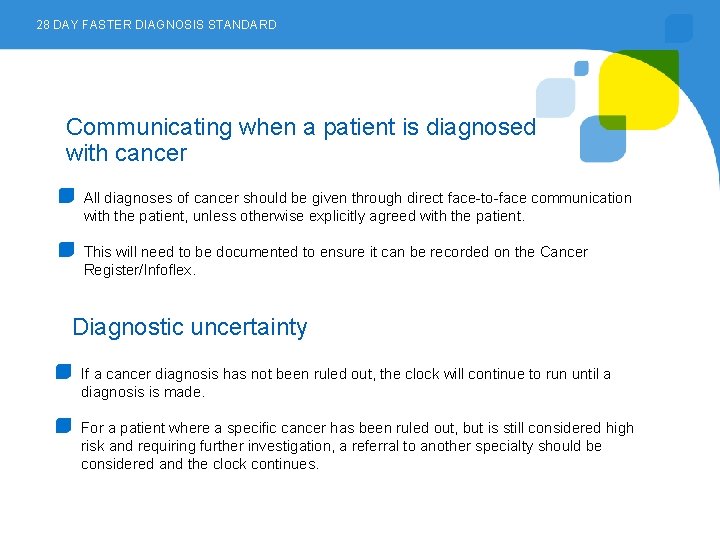 28 DAY FASTER DIAGNOSIS STANDARD

Communicating when a patient is diagnosed with cancer

All diagnoses of cancer should be given through direct face-to-face communication with the patient, unless otherwise explicitly agreed with the patient.

This will need to be documented to ensure it can be recorded on the Cancer Register/Infoflex.

Diagnostic uncertainty

If a cancer diagnosis has not been ruled out, the clock will continue to run until a diagnosis is made.

For a patient where a specific cancer has been ruled out, but is still considered high risk and requiring further investigation, a referral to another specialty should be considered and the clock continues.